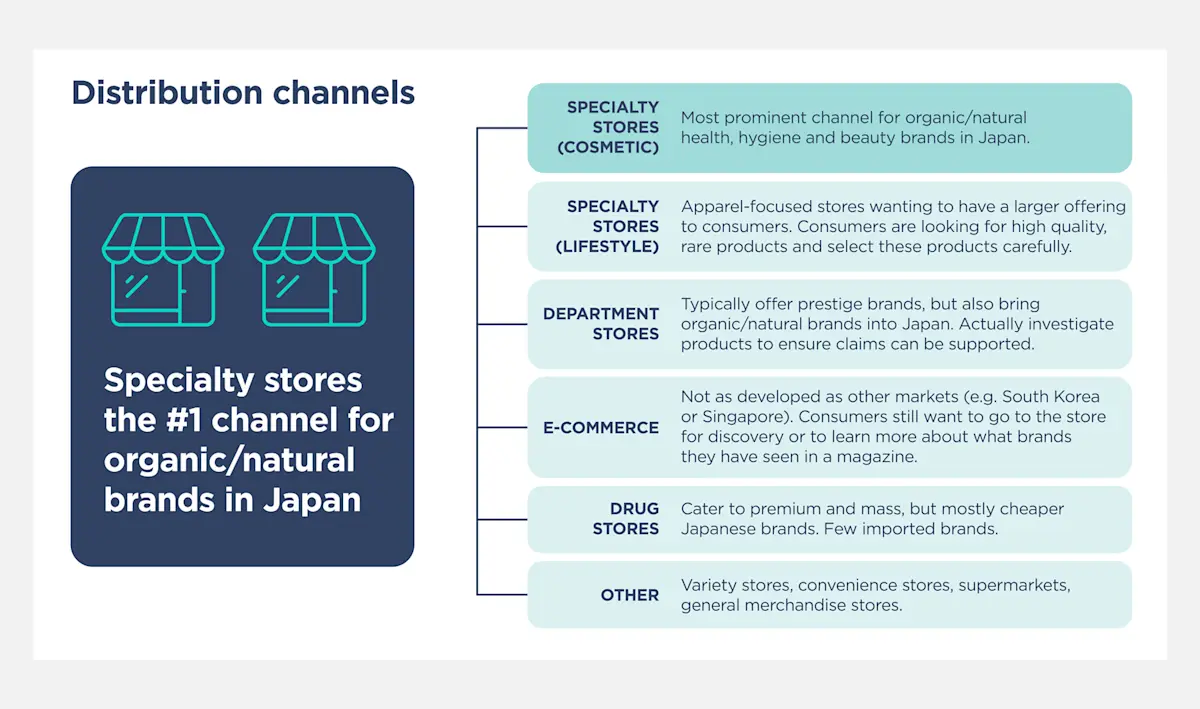 Distribution channels

Specialty stores the #1 channel for organic/natural brands in Japan

SPECIALTY STORES (COSMETIC)
Most prominent channel for organic/natural health, hygiene and beauty brands in Japan.

SPECIALTY STORES (LIFESTYLE)
Apparel-focused stores wanting to have a larger offering to consumers. Consumers are looking for high quality, rare products and select these products carefully.

DEPARTMENT STORES
Typically offer prestige brands, but also bring organic/natural brands into Japan. Actually investigate products to ensure claims can be supported.

E-COMMERCE
Not as developed as other markets (e.g. South Korea or Singapore). Consumers still want to go to the store for discovery or to learn more about what brands they have seen in a magazine.

DRUG STORES
Cater to premium and mass, but mostly cheaper Japanese brands. Few imported brands.

OTHER
Variety stores, convenience stores, supermarkets, general merchandise stores.